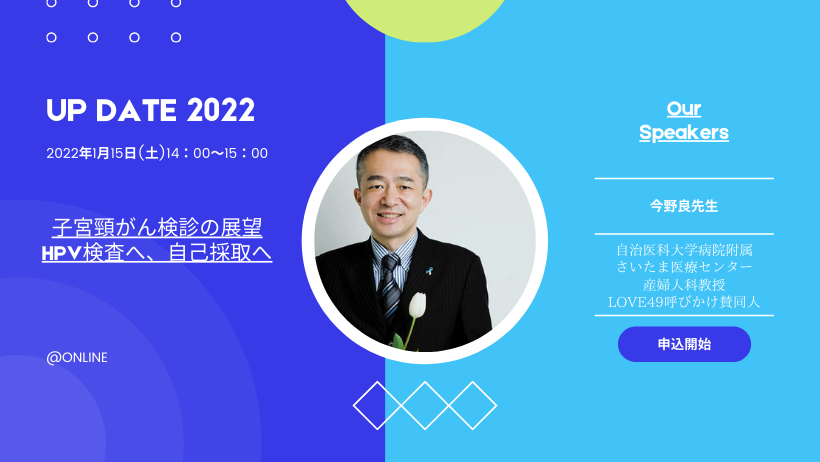 UP DATE 2022

2022年1月15日(土)14：00〜15：00

子宮頸がん検診の展望
HPV検査へ、自己採取へ

@ONLINE

Our Speakers

今野良先生

自治医科大学病院附属
さいたま医療センター
産婦人科教授
LOVE49呼びかけ賛同人

申込開始